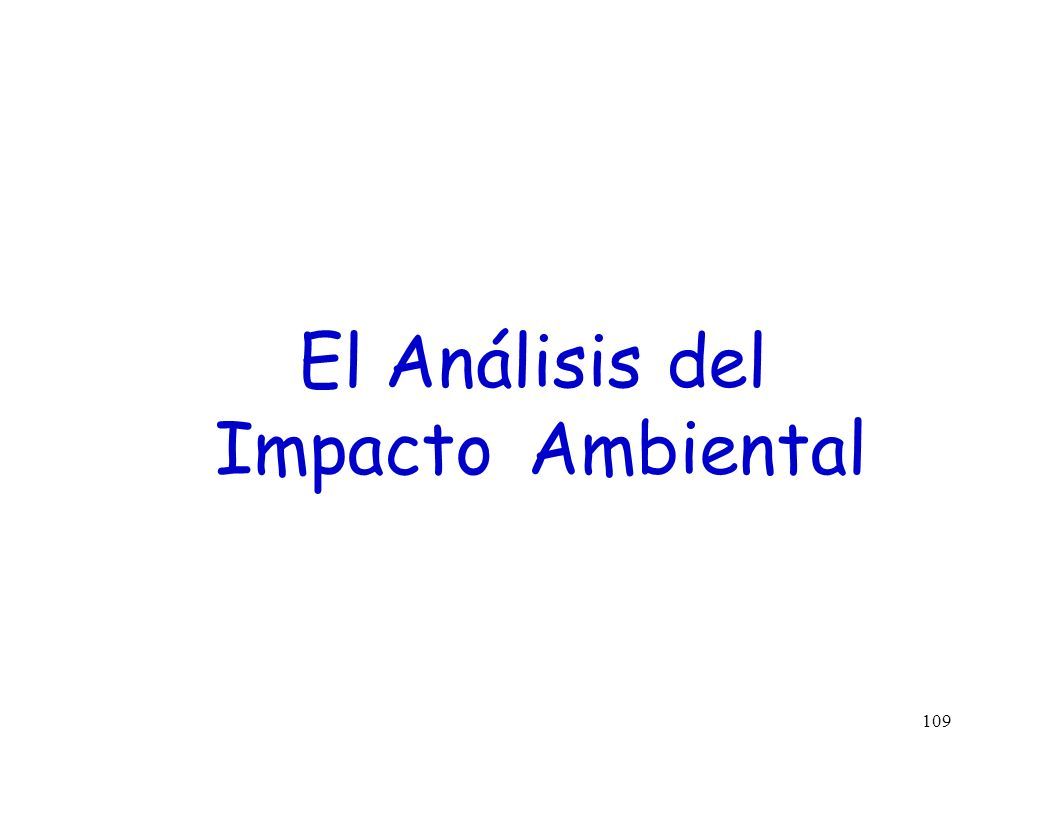 El Análisis del
Impacto Ambiental

109